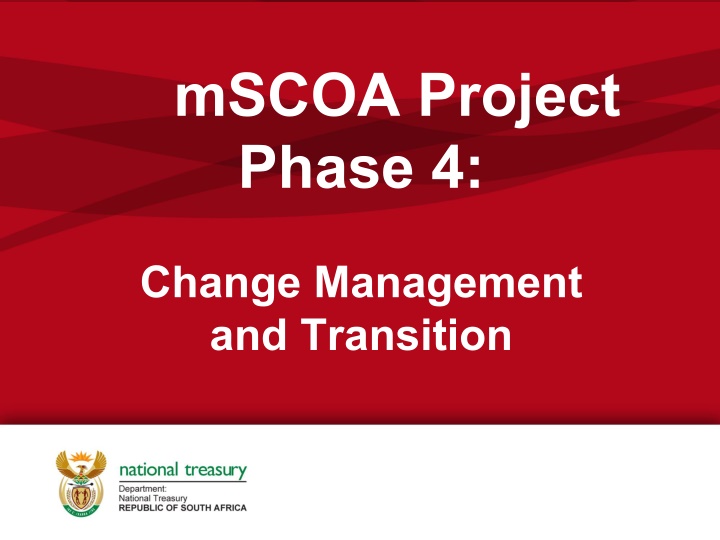 mSCOA Project Phase 4:

Change Management and Transition

national treasury
Department:
National Treasury
REPUBLIC OF SOUTH AFRICA